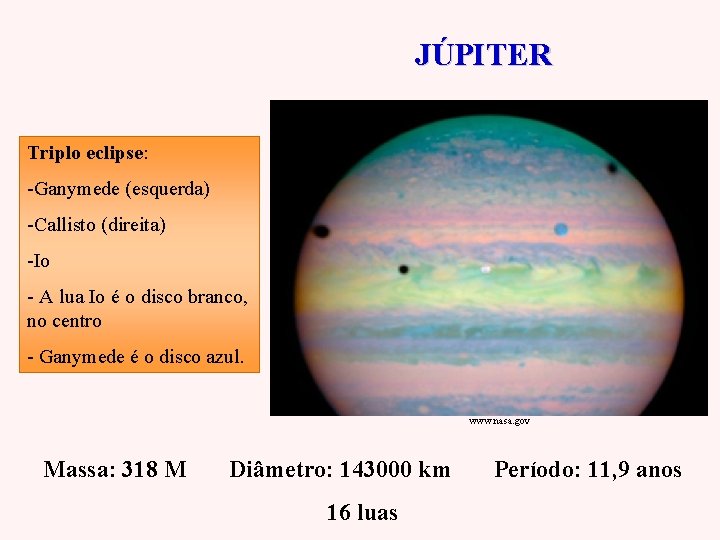 JÚPITER

Triplo eclipse:

-Ganymede (esquerda)

-Callisto (direita)

-Io

- A lua Io é o disco branco, no centro

- Ganymede é o disco azul.

www.nasa.gov

Massa: 318 M Diâmetro: 143000 km Período: 11,9 anos

16 luas